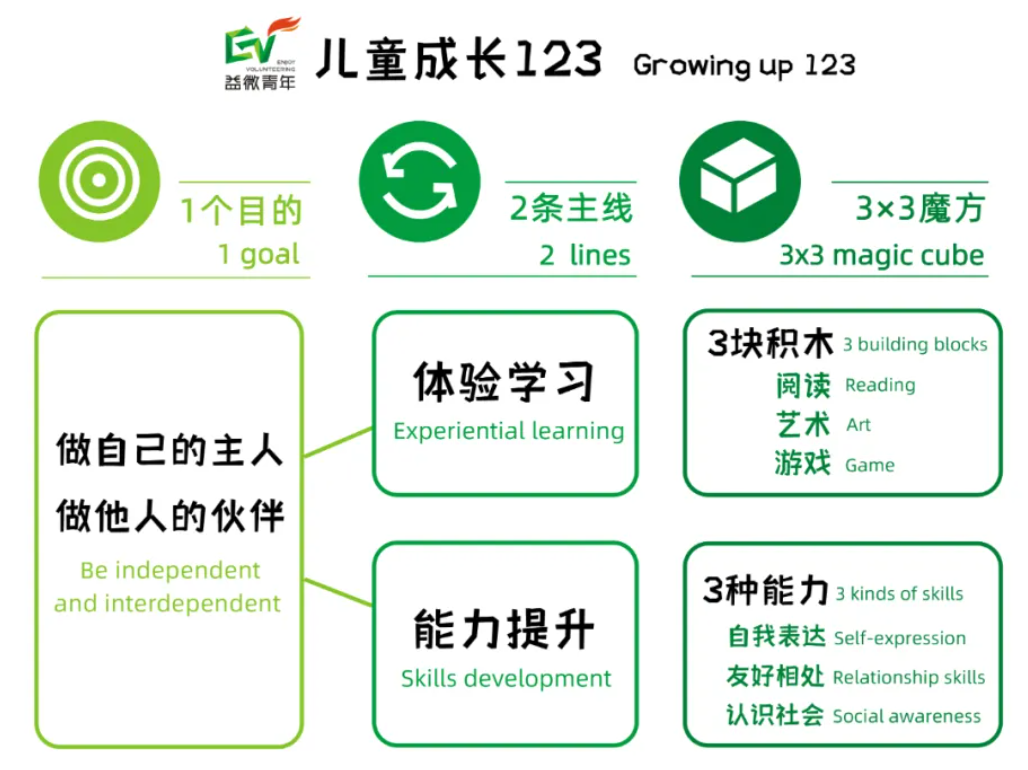 EV
ENJOY VOLUNTEERING
益微青年

儿童成长123 Growing up 123

1个目的
1 goal

2条主线
2 lines

3×3魔方
3x3 magic cube

做自己的主人
做他人的伙伴
Be independent and interdependent

体验学习
Experiential learning

能力提升
Skills development

3块积木 3 building blocks
阅读 Reading
艺术 Art
游戏 Game

3种能力 3 kinds of skills
自我表达 Self-expression
友好相处 Relationship skills
认识社会 Social awareness